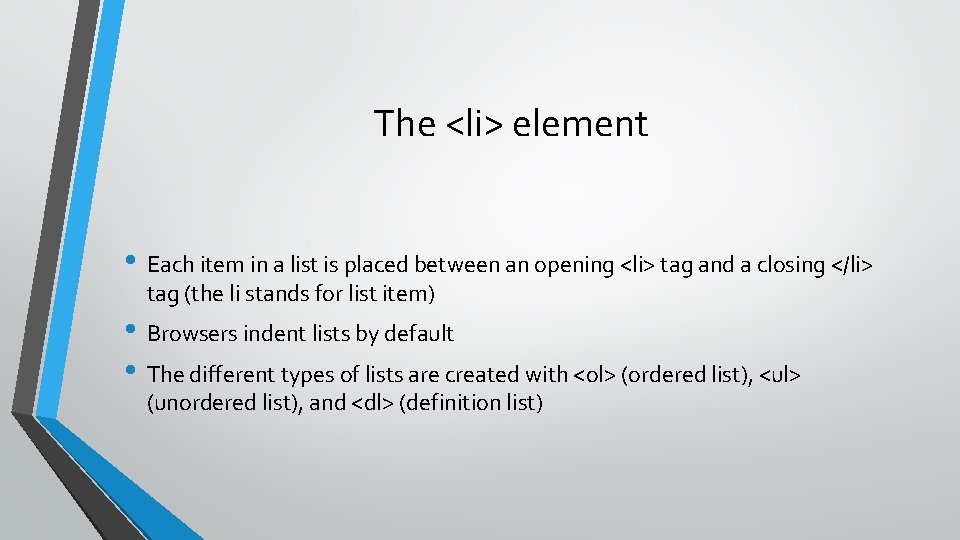 The <li> element

• Each item in a list is placed between an opening <li> tag and a closing </li> tag (the li stands for list item)
• Browsers indent lists by default
• The different types of lists are created with <ol> (ordered list), <ul> (unordered list), and <dl> (definition list)